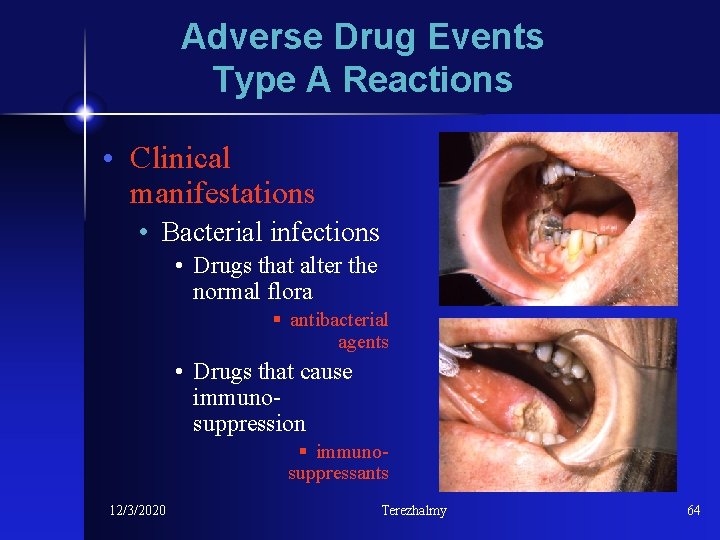 Adverse Drug Events
Type A Reactions

• Clinical manifestations
  • Bacterial infections
    • Drugs that alter the normal flora
      ▪ antibacterial agents
    • Drugs that cause immunosuppression
      ▪ immunosuppressants

12/3/2020 Terezhalmy 64